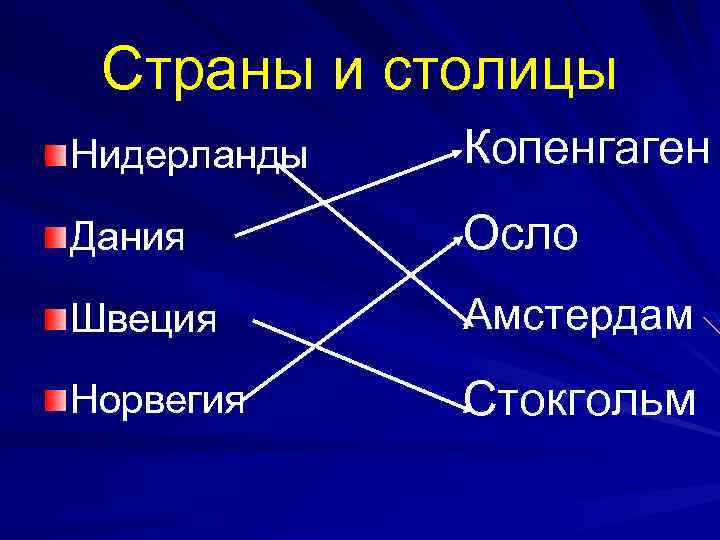 Страны и столицы

Нидерланды
Дания
Швеция
Норвегия

Копенгаген
Осло
Амстердам
Стокгольм